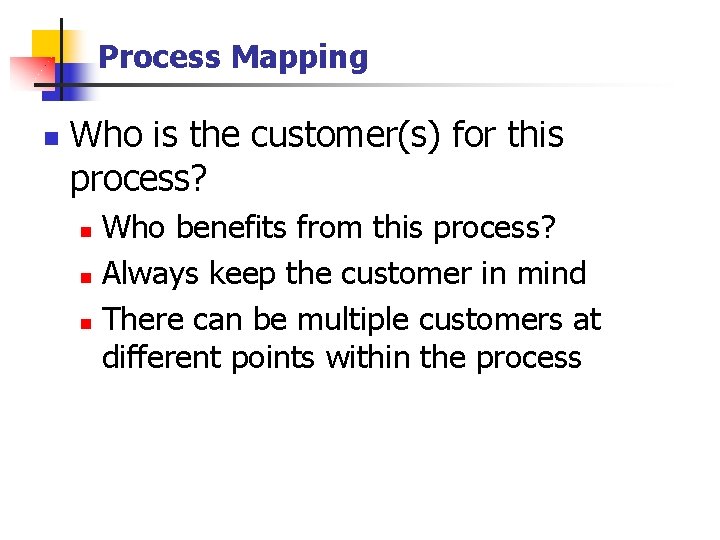 Process Mapping

Who is the customer(s) for this process?

Who benefits from this process?

Always keep the customer in mind

There can be multiple customers at different points within the process